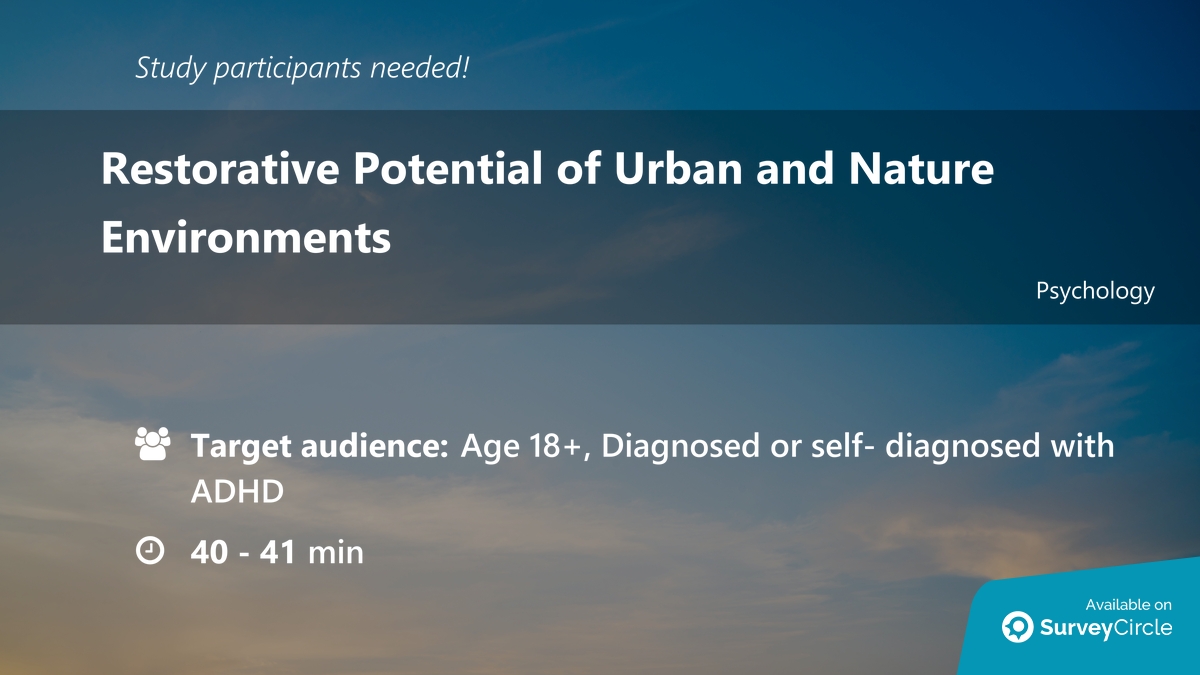 Study participants needed!

Restorative Potential of Urban and Nature Environments

Psychology

Target audience: Age 18+, Diagnosed or self- diagnosed with ADHD

40 - 41 min

Available on
SurveyCircle